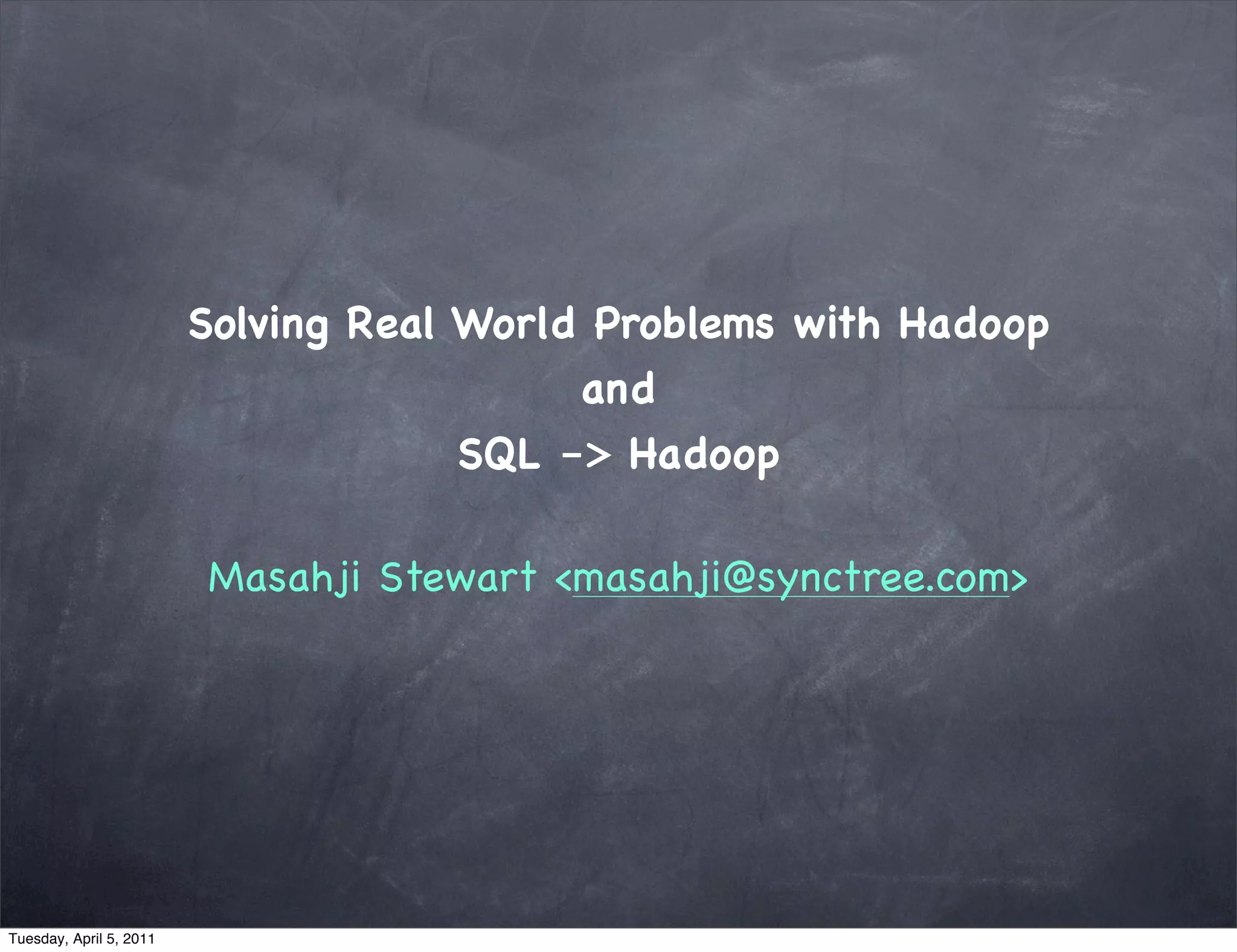 Solving Real World Problems with Hadoop
and
SQL -> Hadoop

Masahji Stewart <masahji@synctree.com>

Tuesday, April 5, 2011